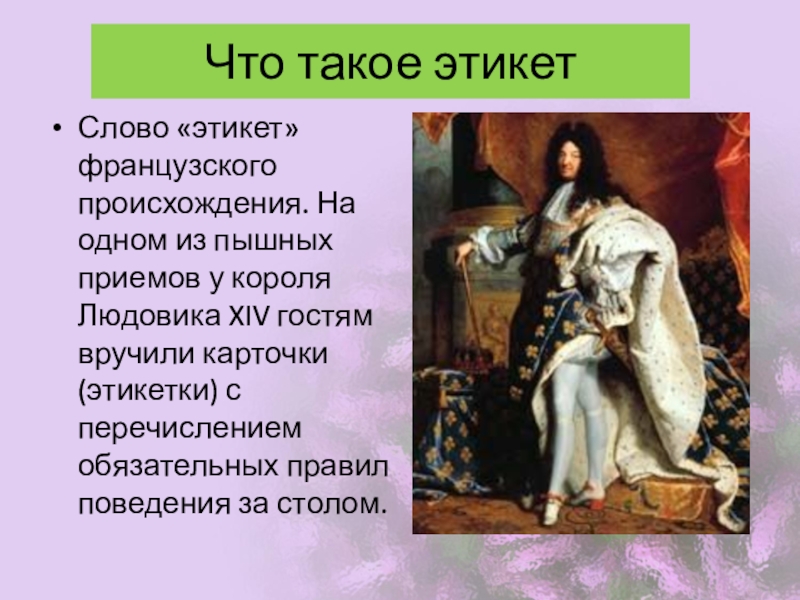 Что такое этикет

• Слово «этикет» французского происхождения. На одном из пышных приемов у короля Людовика XIV гостям вручили карточки (этикетки) с перечислением обязательных правил поведения за столом.